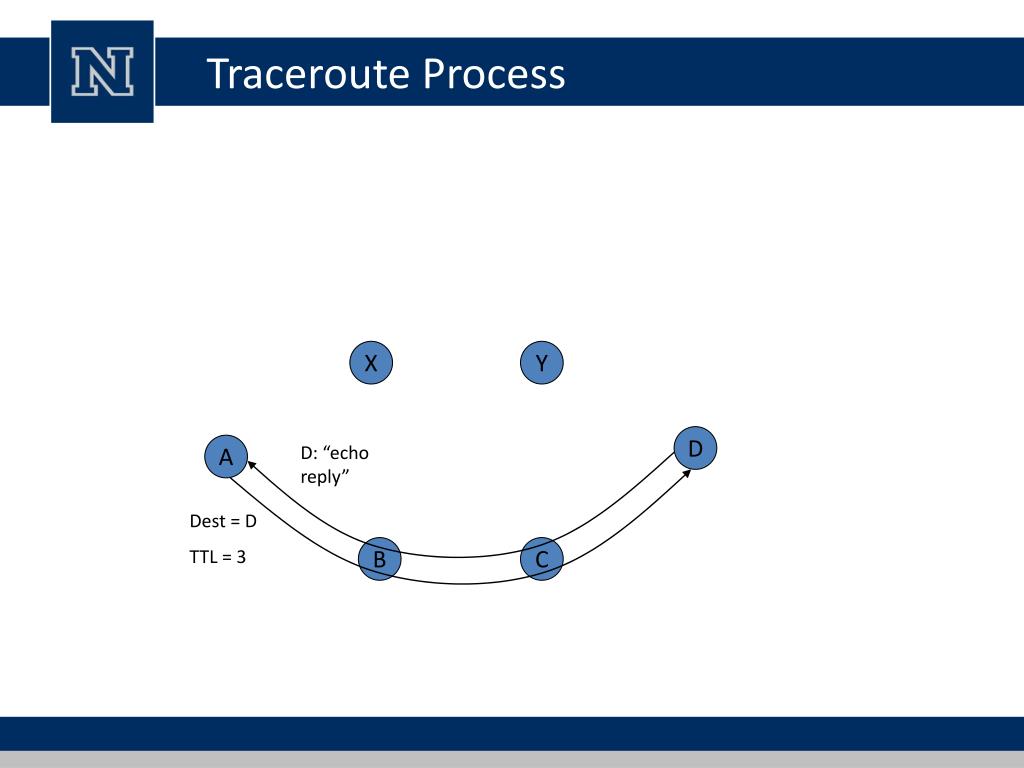 N

Traceroute Process

X

Y

A

D: “echo reply”

D

Dest = D

TTL = 3

B

C